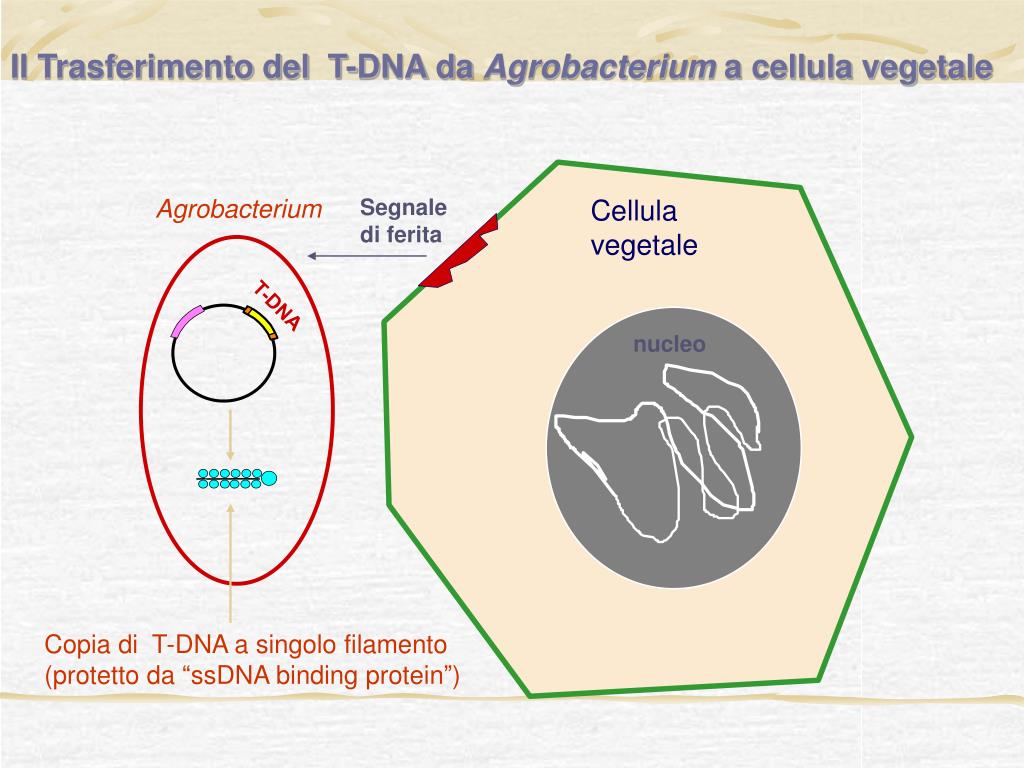 Il Trasferimento del T-DNA da Agrobacterium a cellula vegetale

Agrobacterium

Segnale di ferita

Cellula vegetale

T-DNA

nucleo

Copia di T-DNA a singolo filamento (protetto da “ssDNA binding protein”)